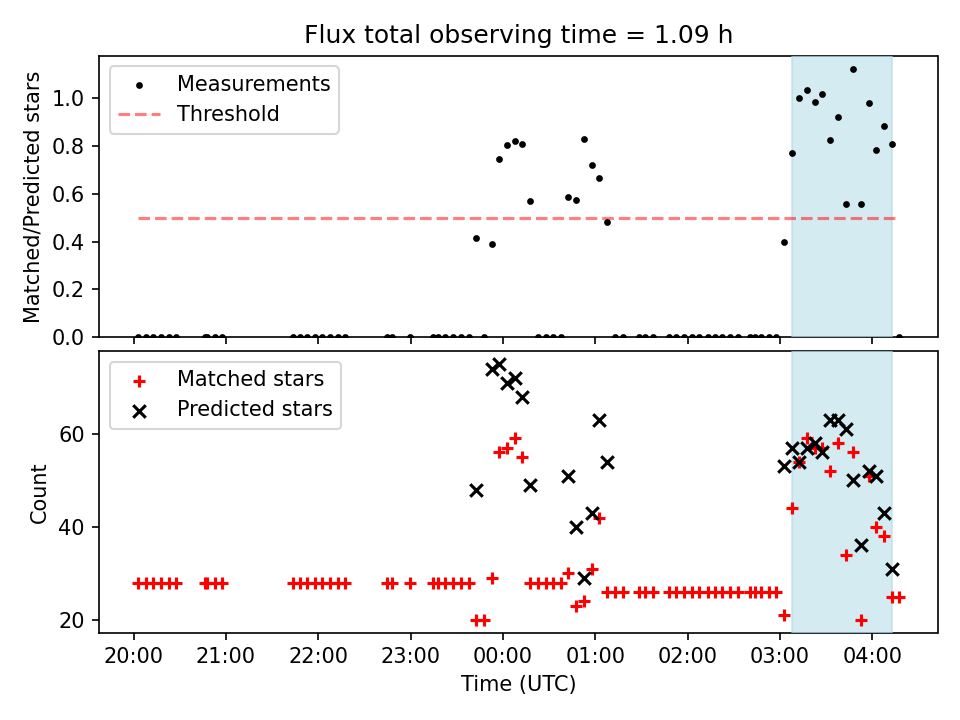 Flux total observing time = 1.09 h

Measurements
Threshold

Matched/Predicted stars

1.0
0.8
0.6
0.4
0.2
0.0

Matched stars
Predicted stars

Count

60
40
20

20:00
21:00
22:00
23:00
00:00
01:00
02:00
03:00
04:00
Time (UTC)